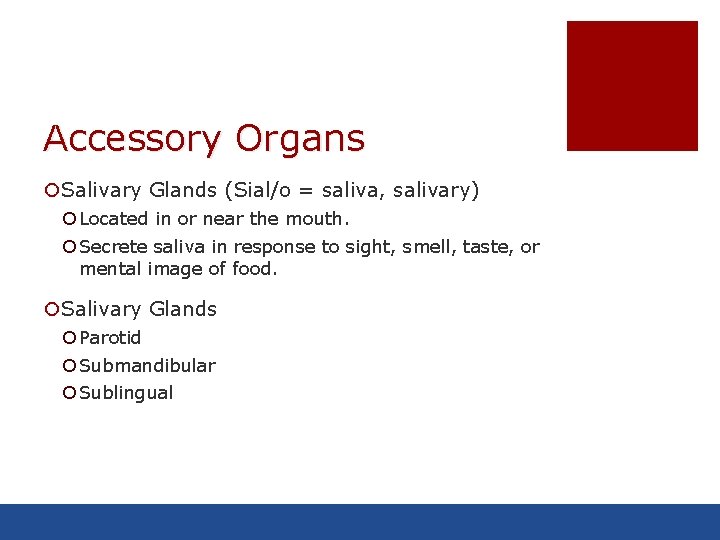 Accessory Organs

Salivary Glands (Sial/o = saliva, salivary)

Located in or near the mouth.

Secrete saliva in response to sight, smell, taste, or mental image of food.

Salivary Glands

Parotid

Submandibular

Sublingual